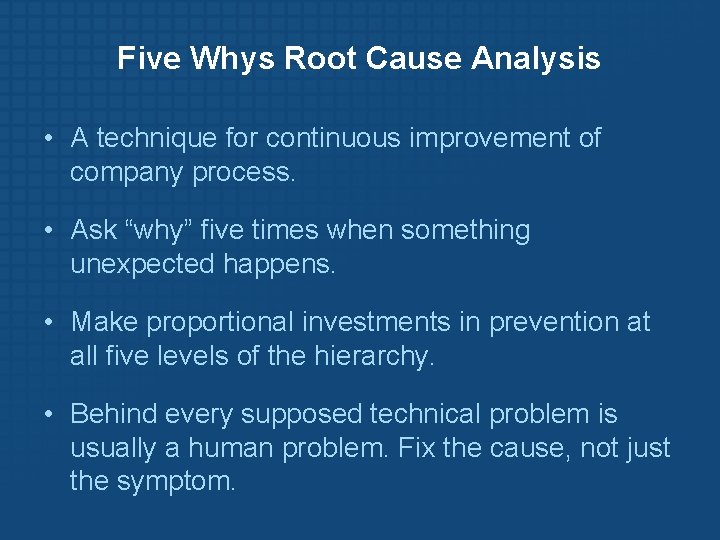 Five Whys Root Cause Analysis

• A technique for continuous improvement of company process.

• Ask “why” five times when something unexpected happens.

• Make proportional investments in prevention at all five levels of the hierarchy.

• Behind every supposed technical problem is usually a human problem. Fix the cause, not just the symptom.